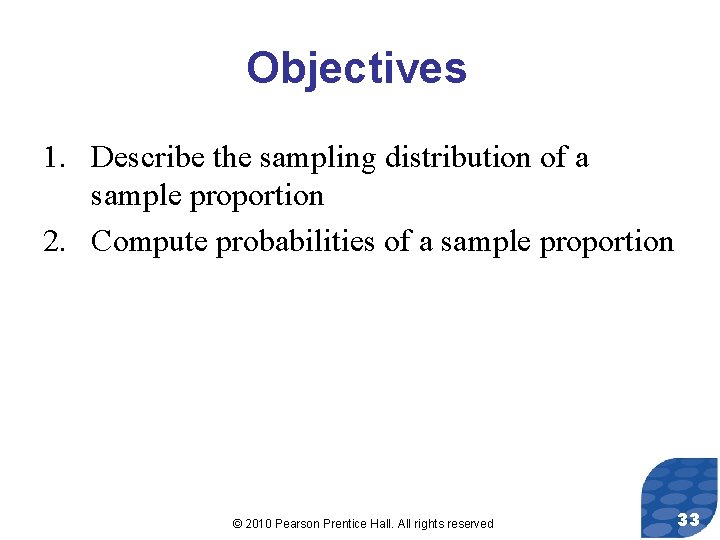 Objectives

1. Describe the sampling distribution of a sample proportion
2. Compute probabilities of a sample proportion

© 2010 Pearson Prentice Hall. All rights reserved

33